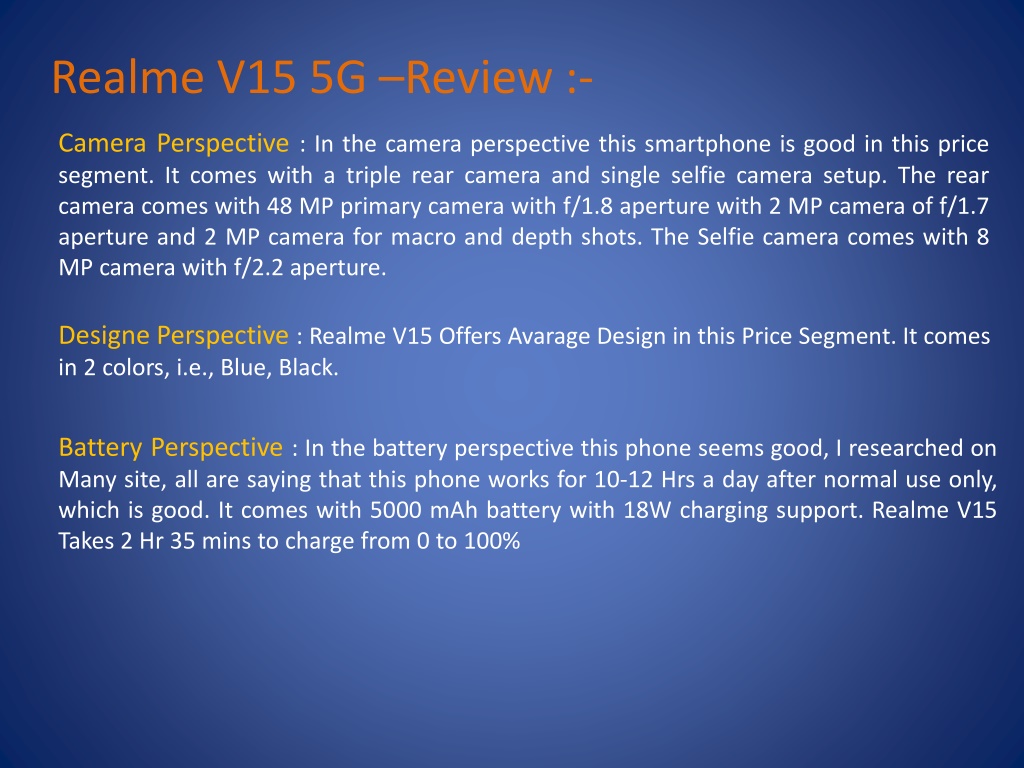 Realme V15 5G –Review :-

Camera Perspective : In the camera perspective this smartphone is good in this price segment. It comes with a triple rear camera and single selfie camera setup. The rear camera comes with 48 MP primary camera with f/1.8 aperture with 2 MP camera of f/1.7 aperture and 2 MP camera for macro and depth shots. The Selfie camera comes with 8 MP camera with f/2.2 aperture.

Designe Perspective : Realme V15 Offers Avarage Design in this Price Segment. It comes in 2 colors, i.e., Blue, Black.

Battery Perspective : In the battery perspective this phone seems good, I researched on Many site, all are saying that this phone works for 10-12 Hrs a day after normal use only, which is good. It comes with 5000 mAh battery with 18W charging support. Realme V15 Takes 2 Hr 35 mins to charge from 0 to 100%